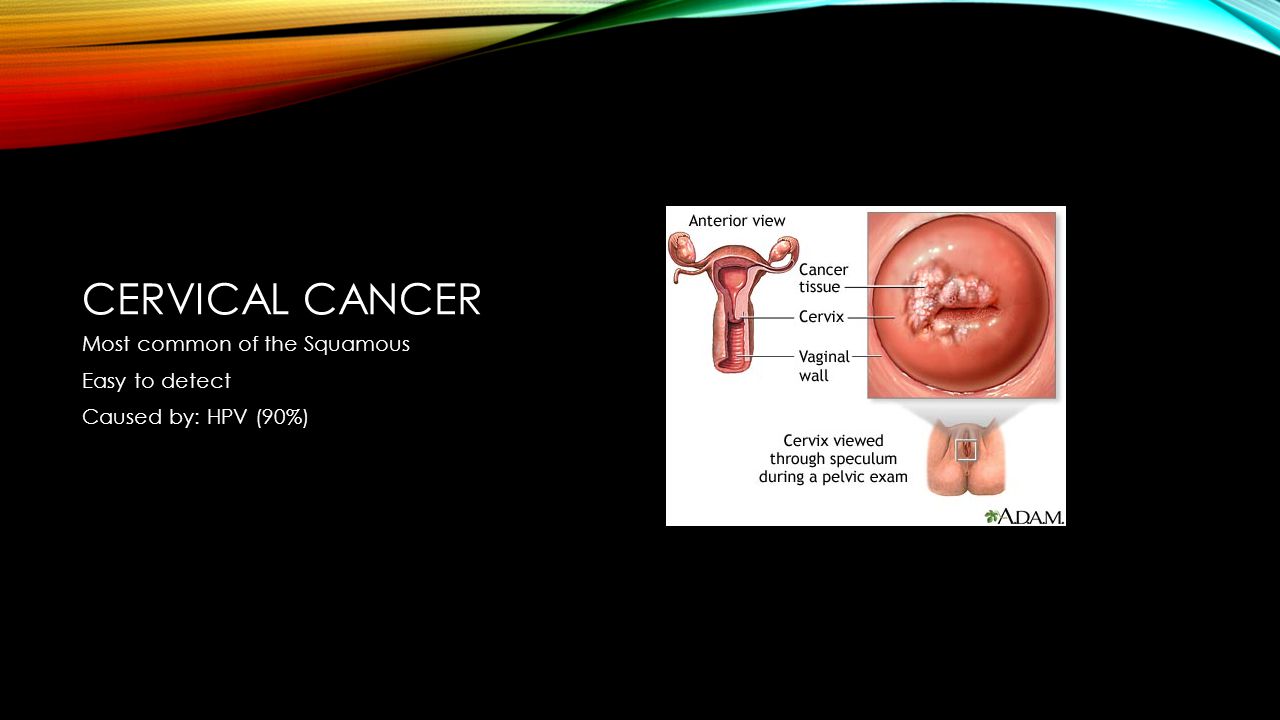 CERVICAL CANCER

Most common of the Squamous

Easy to detect

Caused by: HPV (90%)

Anterior view

Cancer tissue

Cervix

Vaginal wall

Cervix viewed through speculum during a pelvic exam

A.D.A.M.